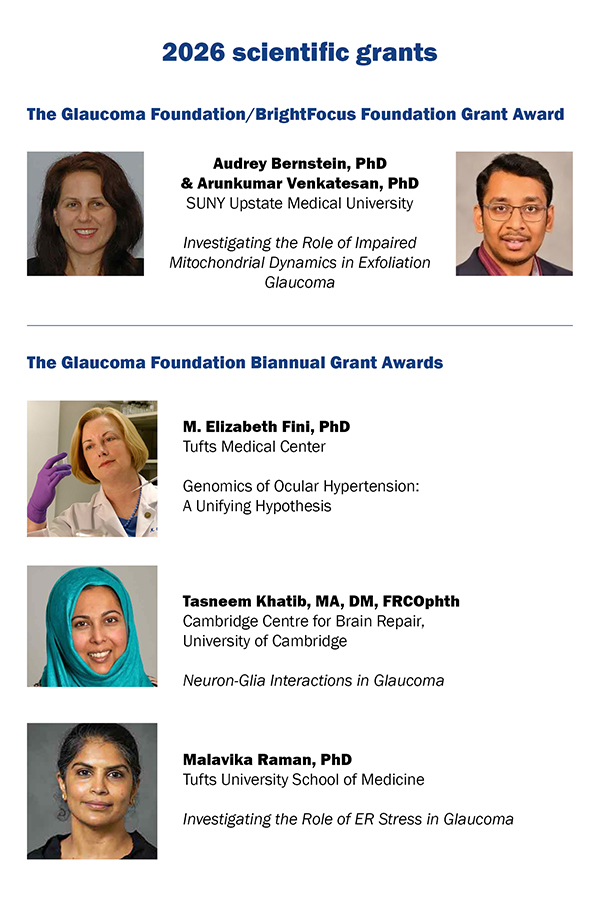 2026 scientific grants

The Glaucoma Foundation/BrightFocus Foundation Grant Award

Audrey Bernstein, PhD & Arunkumar Venkatesan, PhD
SUNY Upstate Medical University

Investigating the Role of Impaired Mitochondrial Dynamics in Exfoliation Glaucoma

The Glaucoma Foundation Biannual Grant Awards

M. Elizabeth Fini, PhD
Tufts Medical Center

Genomics of Ocular Hypertension: A Unifying Hypothesis

Tasneem Khatib, MA, DM, FRCOphth
Cambridge Centre for Brain Repair, University of Cambridge

Neuron-Glia Interactions in Glaucoma

Malavika Raman, PhD
Tufts University School of Medicine

Investigating the Role of ER Stress in Glaucoma